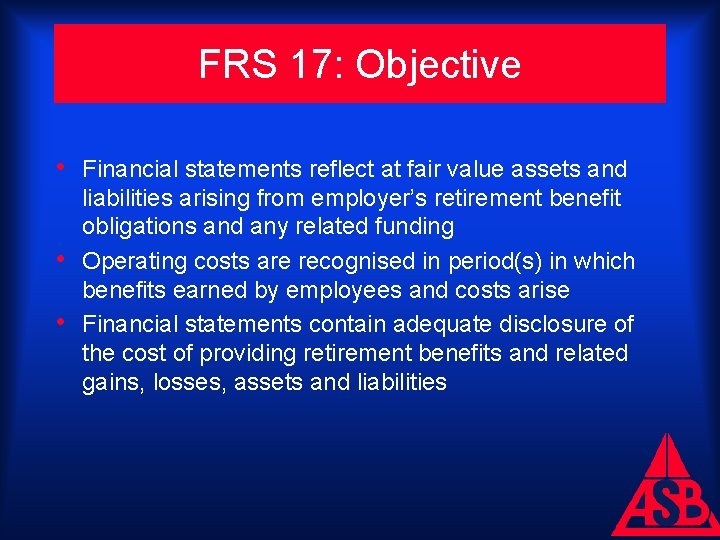 FRS 17: Objective

• Financial statements reflect at fair value assets and liabilities arising from employer's retirement benefit obligations and any related funding

• Operating costs are recognised in period(s) in which benefits earned by employees and costs arise

• Financial statements contain adequate disclosure of the cost of providing retirement benefits and related gains, losses, assets and liabilities

ASB